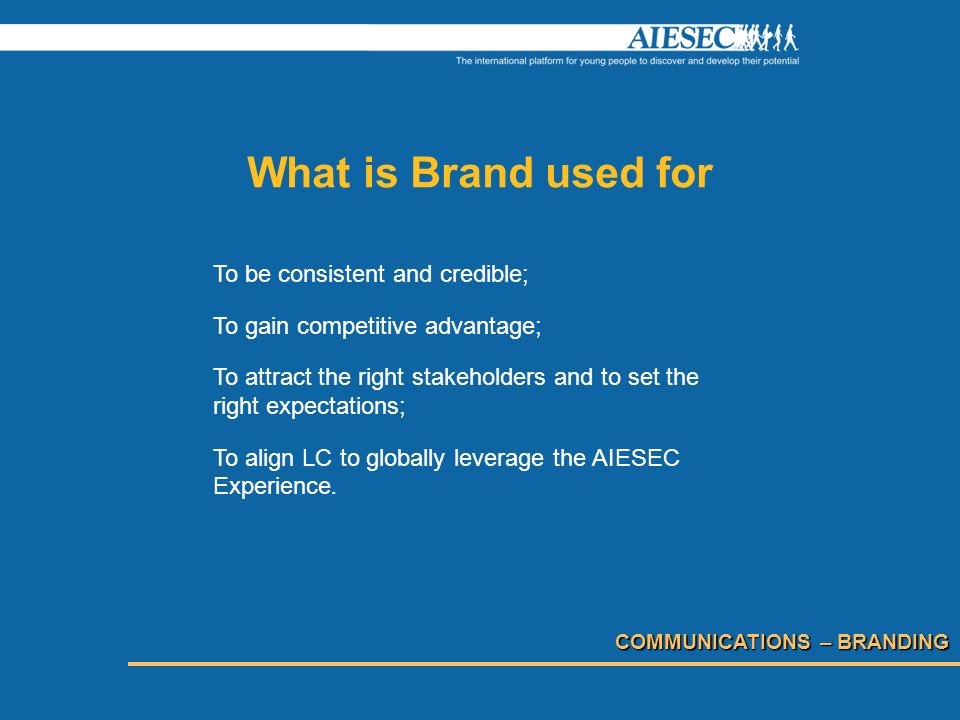 AIESEC
The international platform for young people to discover and develop their potential

What is Brand used for

To be consistent and credible;

To gain competitive advantage;

To attract the right stakeholders and to set the right expectations;

To align LC to globally leverage the AIESEC Experience.

COMMUNICATIONS – BRANDING